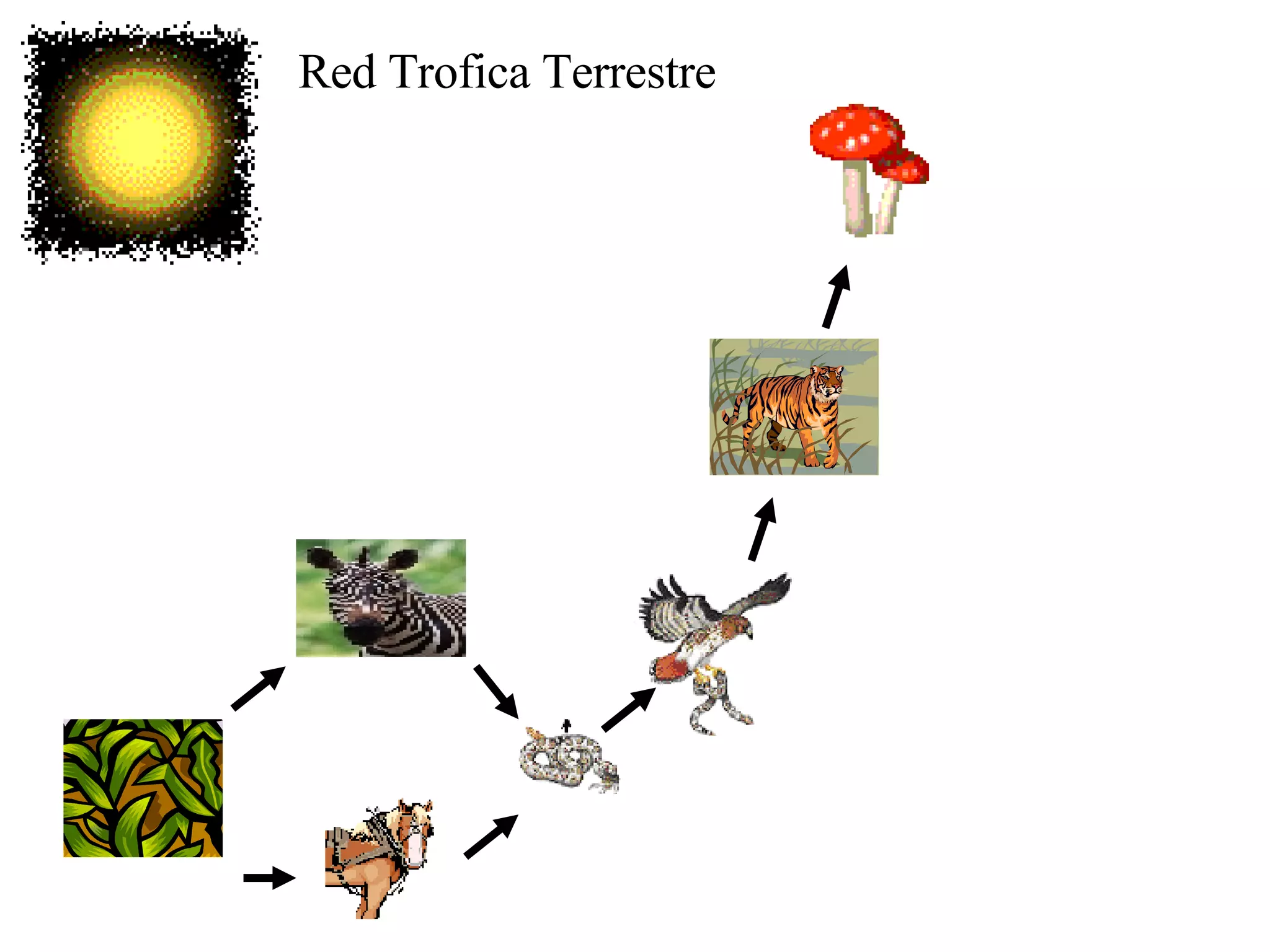 Red Trofica Terrestre